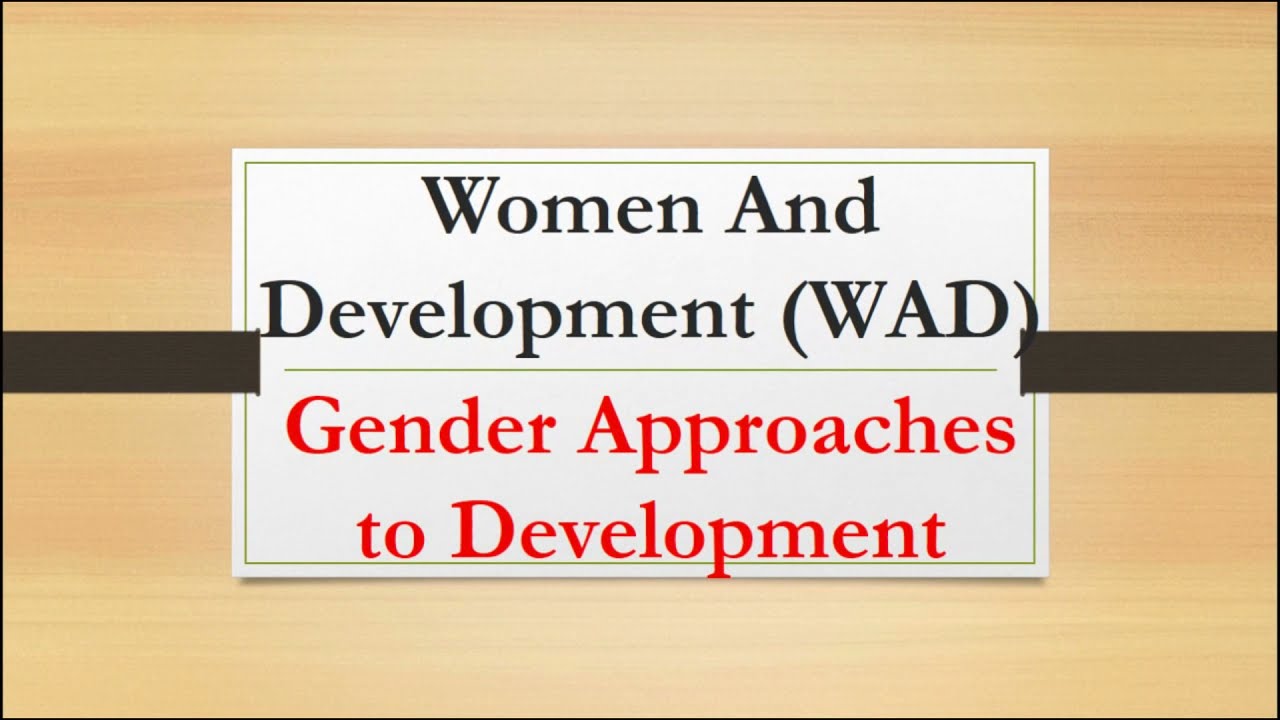 Women And Development (WAD)

Gender Approaches to Development